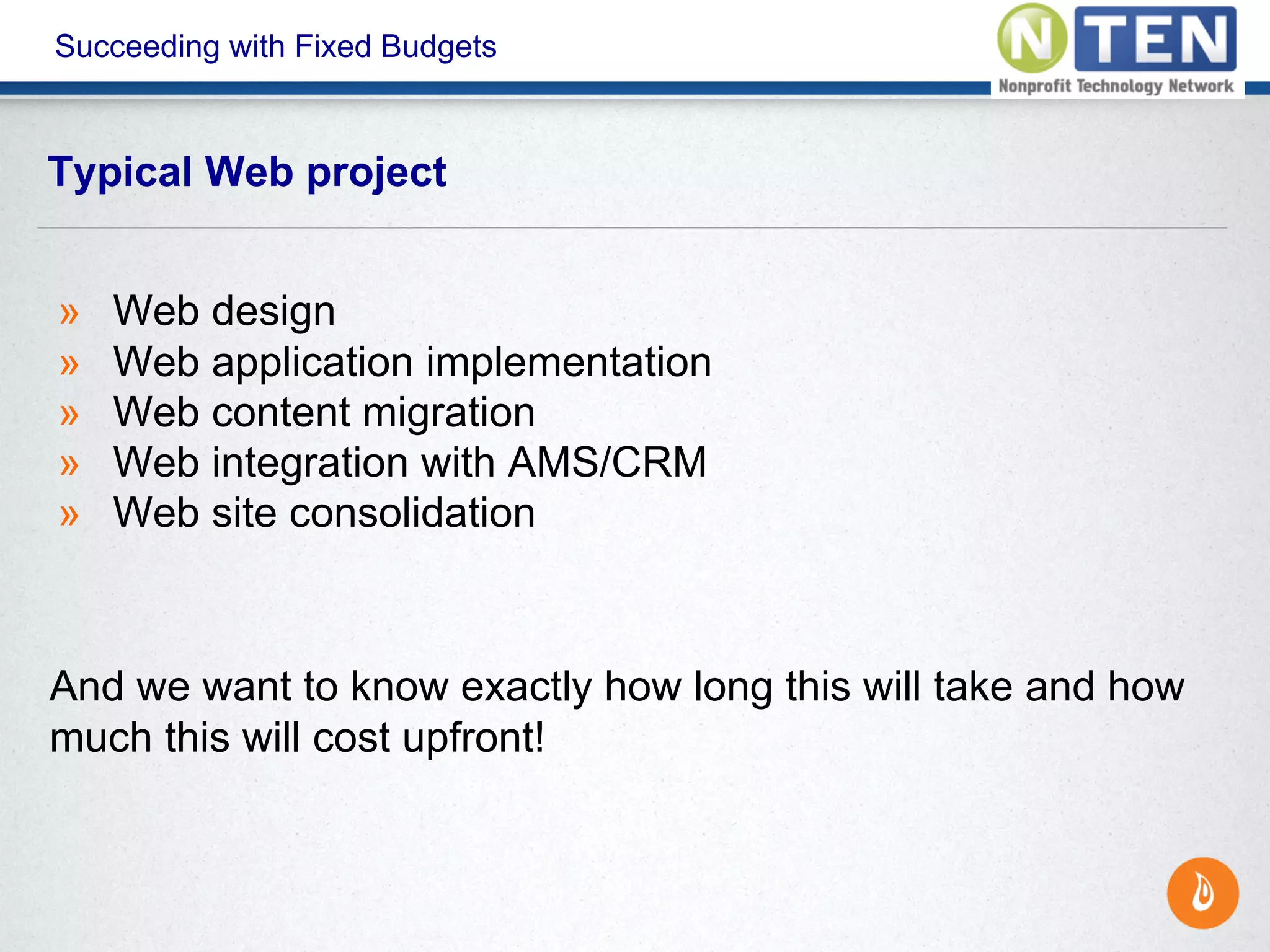 Succeeding with Fixed Budgets

NTEN
Nonprofit Technology Network

Typical Web project

» Web design
» Web application implementation
» Web content migration
» Web integration with AMS/CRM
» Web site consolidation

And we want to know exactly how long this will take and how much this will cost upfront!